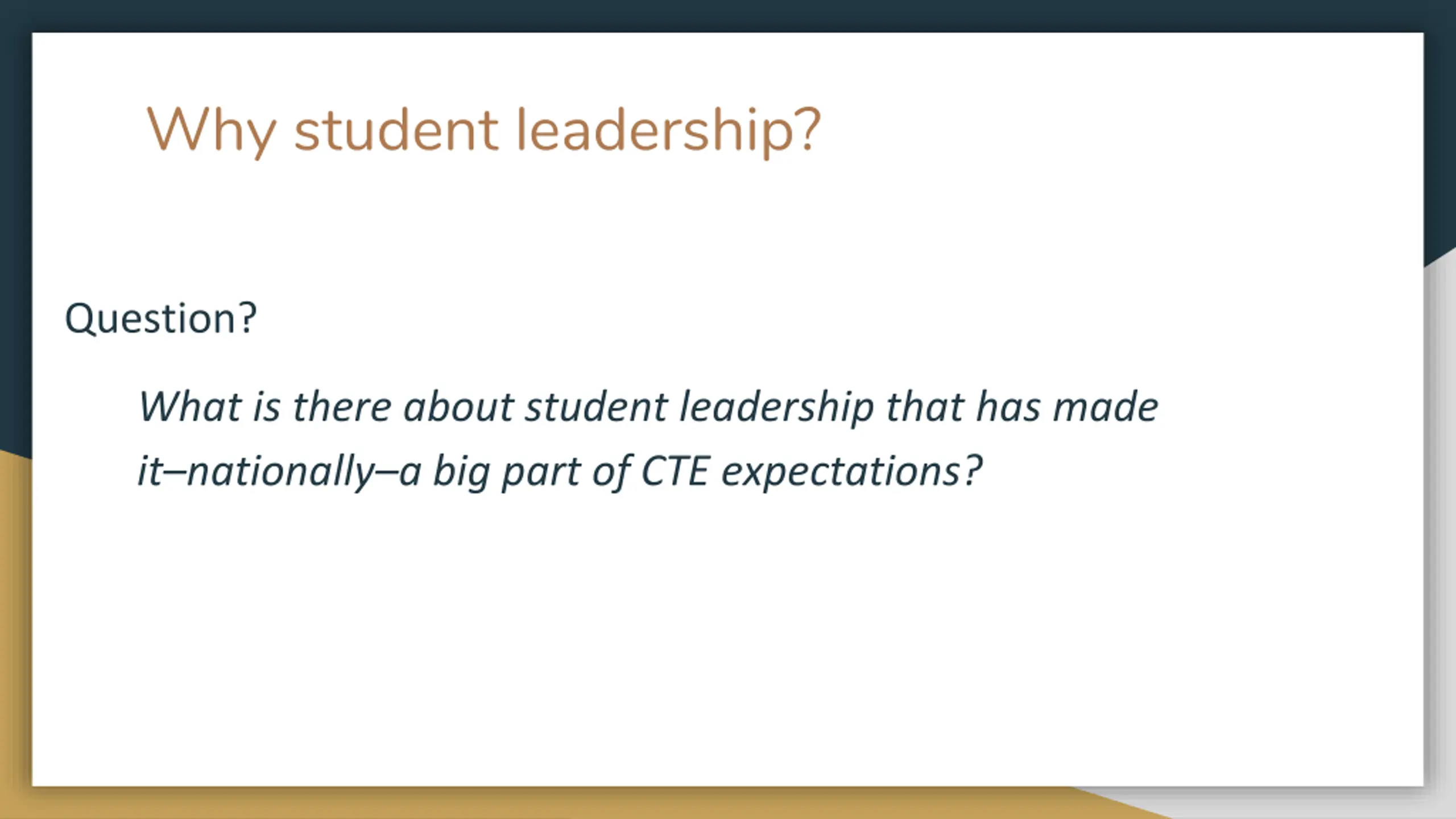 Why student leadership?

Question?

What is there about student leadership that has made it–nationally–a big part of CTE expectations?